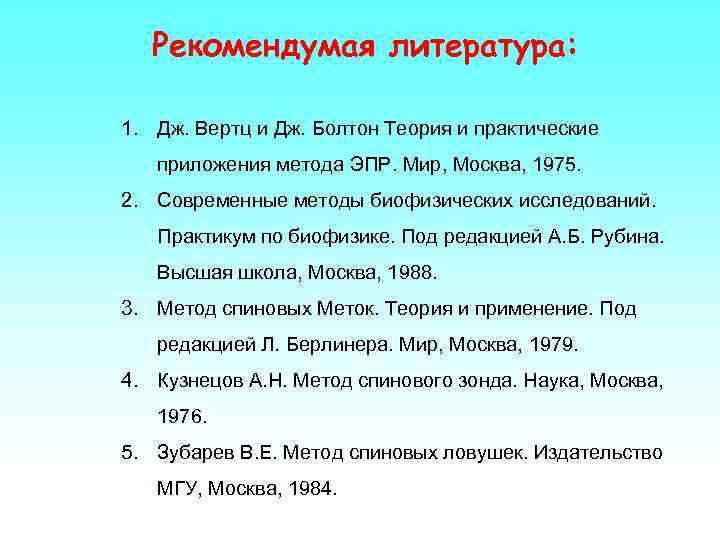 Рекомендумая литература:

1. Дж. Вертц и Дж. Болтон Теория и практические приложения метода ЭПР. Мир, Москва, 1975.
2. Современные методы биофизических исследований. Практикум по биофизике. Под редакцией А.Б. Рубина. Высшая школа, Москва, 1988.
3. Метод спиновых Меток. Теория и применение. Под редакцией Л. Берлинера. Мир, Москва, 1979.
4. Кузнецов А.Н. Метод спинового зонда. Наука, Москва, 1976.
5. Зубарев В.Е. Метод спиновых ловушек. Издательство МГУ, Москва, 1984.